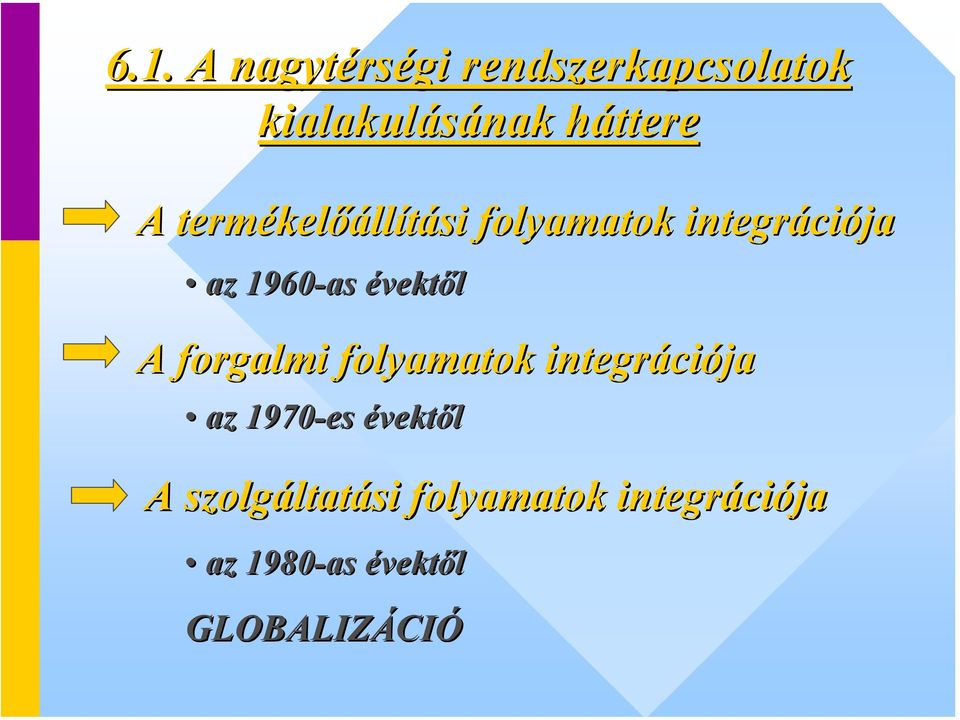 6.1. A nagytérségi rendszerkapcsolatok kialakulásának háttere

A termékelőállítási folyamatok integrációja

• az 1960-as évektől

A forgalmi folyamatok integrációja

• az 1970-es évektől

A szolgáltatási folyamatok integrációja

• az 1980-as évektől

GLOBALIZÁCIÓ